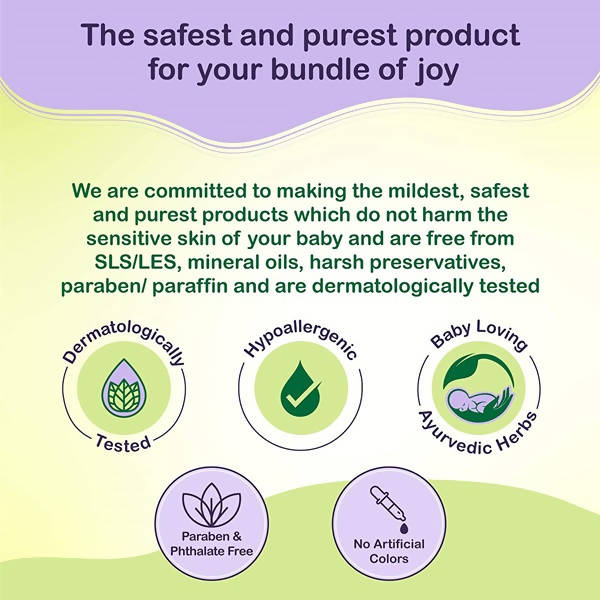 The safest and purest product for your bundle of joy

We are committed to making the mildest, safest and purest products which do not harm the sensitive skin of your baby and are free from SLS/LES, mineral oils, harsh preservatives, paraben/ paraffin and are dermatologically tested

Dermatologically Tested

Hypoallergenic

Baby Loving Ayurvedic Herbs

Paraben & Phthalate Free

No Artificial Colors